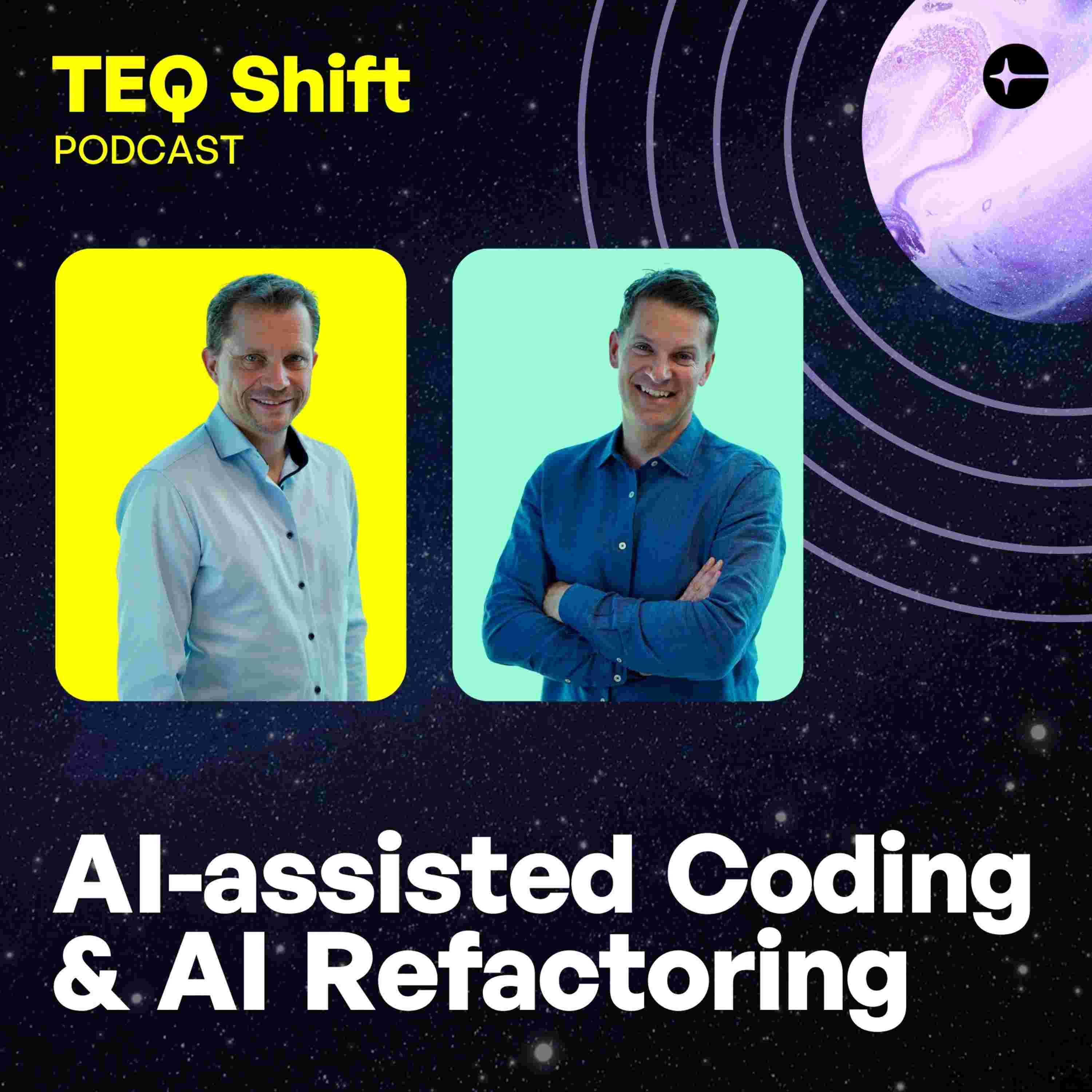 TEQ Shift
PODCAST

AI-assisted Coding & AI Refactoring